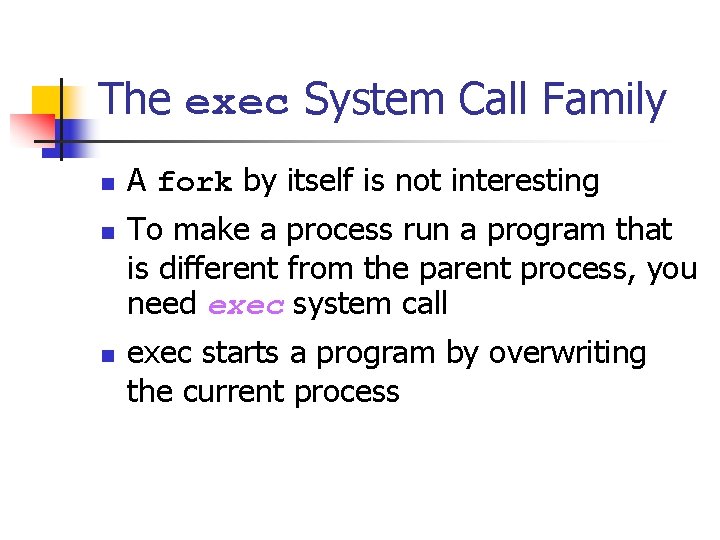 The exec System Call Family

- A fork by itself is not interesting
- To make a process run a program that is different from the parent process, you need exec system call
- exec starts a program by overwriting the current process